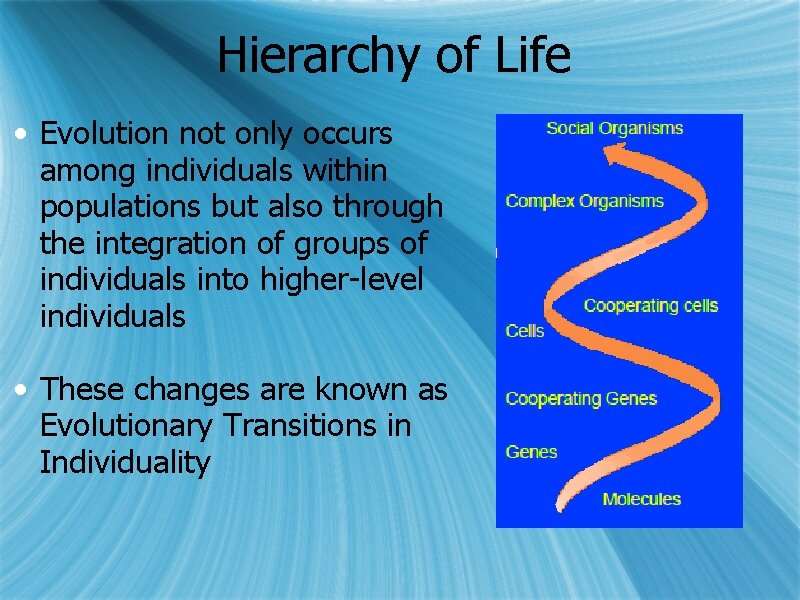 Hierarchy of Life

• Evolution not only occurs among individuals within populations but also through the integration of groups of individuals into higher-level individuals

• These changes are known as Evolutionary Transitions in Individuality

Social Organisms
Complex Organisms
Cooperating cells
Cells
Cooperating Genes
Genes
Molecules